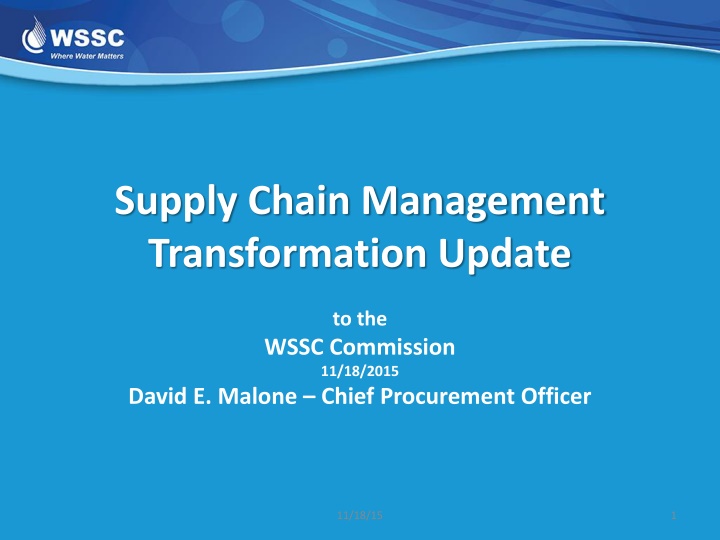 WSSC
Where Water Matters

Supply Chain Management Transformation Update

to the
WSSC Commission
11/18/2015
David E. Malone – Chief Procurement Officer

11/18/15

1